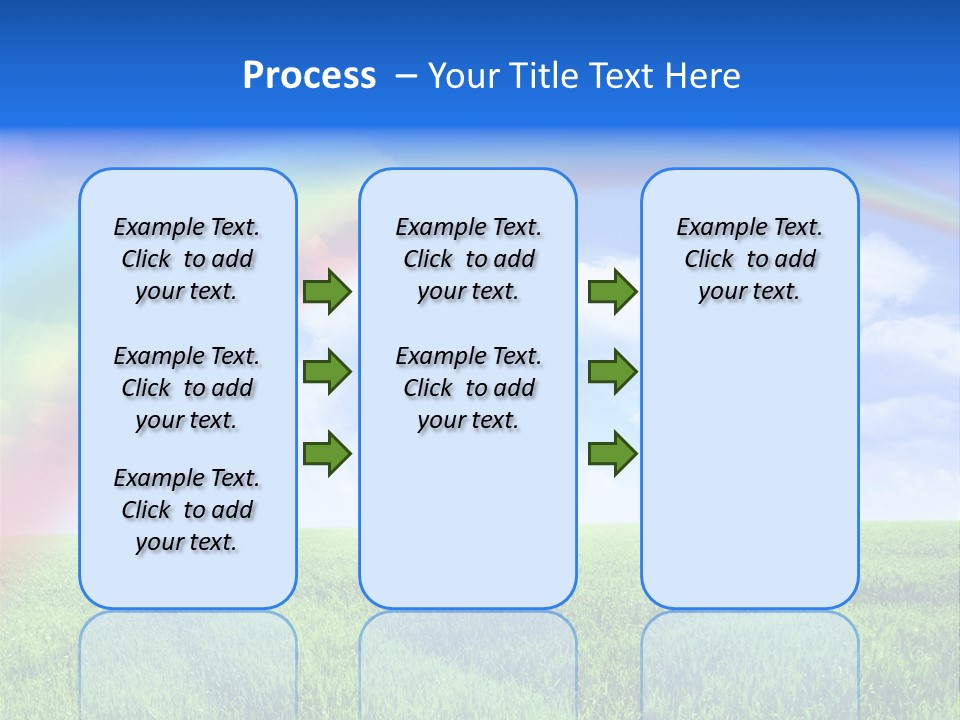 Process – Your Title Text Here

Example Text. Click to add your text.

Example Text. Click to add your text.

Example Text. Click to add your text.

Example Text. Click to add your text.

Example Text. Click to add your text.

Example Text. Click to add your text.